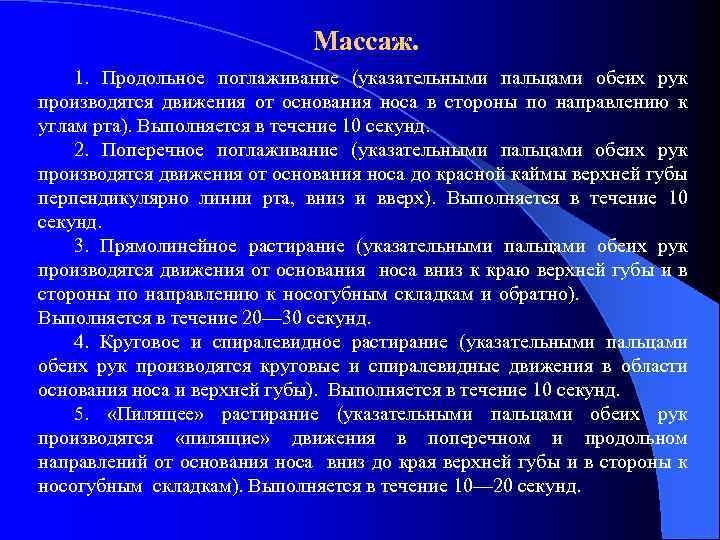 Массаж.

1. Продольное поглаживание (указательными пальцами обеих рук производятся движения от основания носа в стороны по направлению к углам рта). Выполняется в течение 10 секунд.

2. Поперечное поглаживание (указательными пальцами обеих рук производятся движения от основания носа до красной каймы верхней губы перпендикулярно линии рта, вниз и вверх). Выполняется в течение 10 секунд.

3. Прямолинейное растирание (указательными пальцами обеих рук производятся движения от основания носа вниз к краю верхней губы и в стороны по направлению к носогубным складкам и обратно). Выполняется в течение 20—30 секунд.

4. Круговое и спиралевидное растирание (указательными пальцами обеих рук производятся круговые и спиралевидные движения в области основания носа и верхней губы). Выполняется в течение 10 секунд.

5. «Пилящее» растирание (указательными пальцами обеих рук производятся «пилящие» движения в поперечном и продольном направлений от основания носа вниз до края верхней губы и в стороны к носогубным складкам). Выполняется в течение 10—20 секунд.